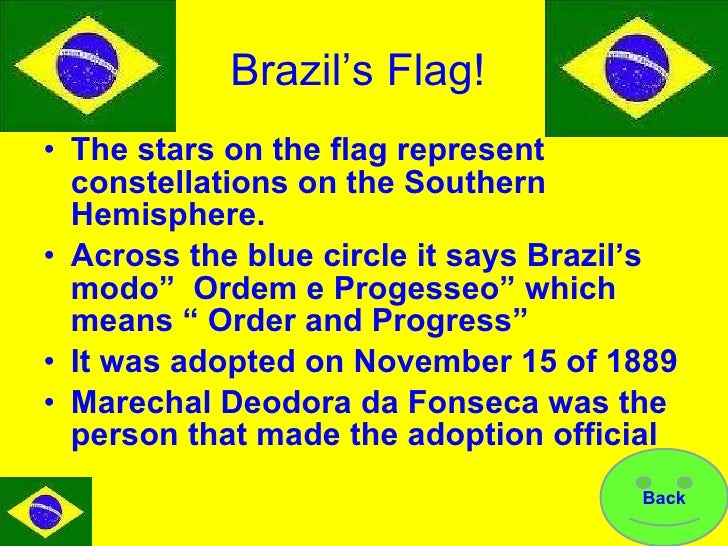 Brazil’s Flag!

• The stars on the flag represent constellations on the Southern Hemisphere.
• Across the blue circle it says Brazil’s modo” Ordem e Progesseo” which means “ Order and Progress”
• It was adopted on November 15 of 1889
• Marechal Deodora da Fonseca was the person that made the adoption official

Back